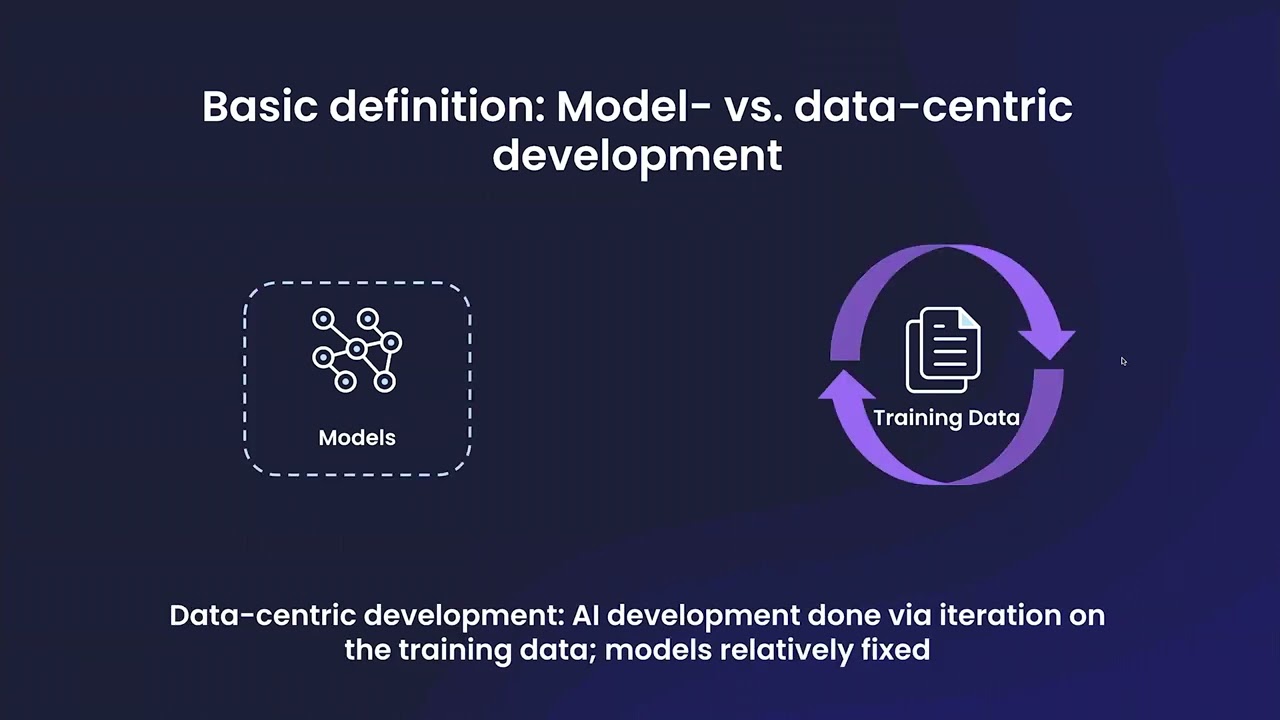 Basic definition: Model- vs. data-centric development

Models

Training Data

Data-centric development: AI development done via iteration on the training data; models relatively fixed